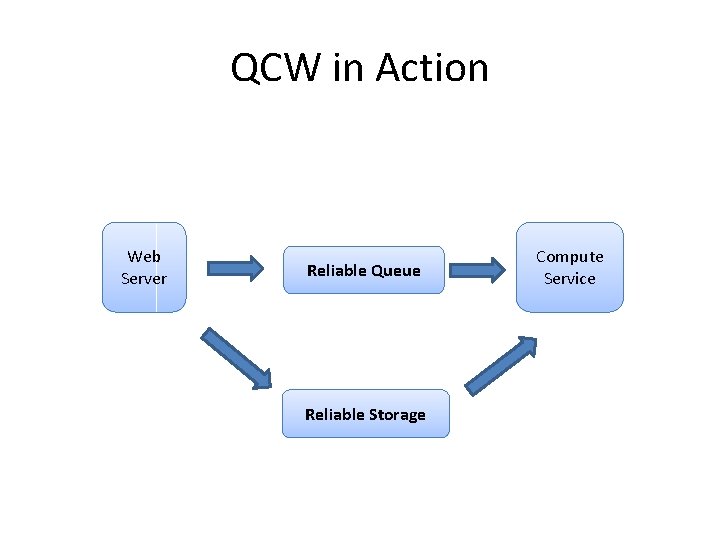 QCW in Action

Web Server

Reliable Queue

Compute Service

Reliable Storage